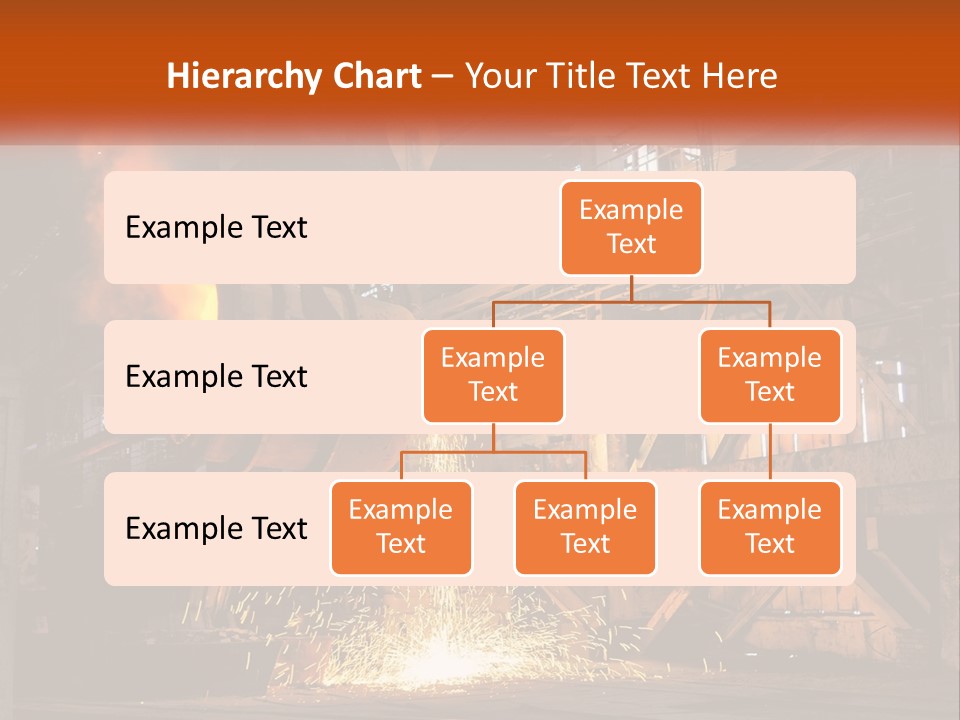 Hierarchy Chart – Your Title Text Here

Example Text

Example Text

Example Text

Example Text

Example Text

Example Text

Example Text

Example Text

Example Text